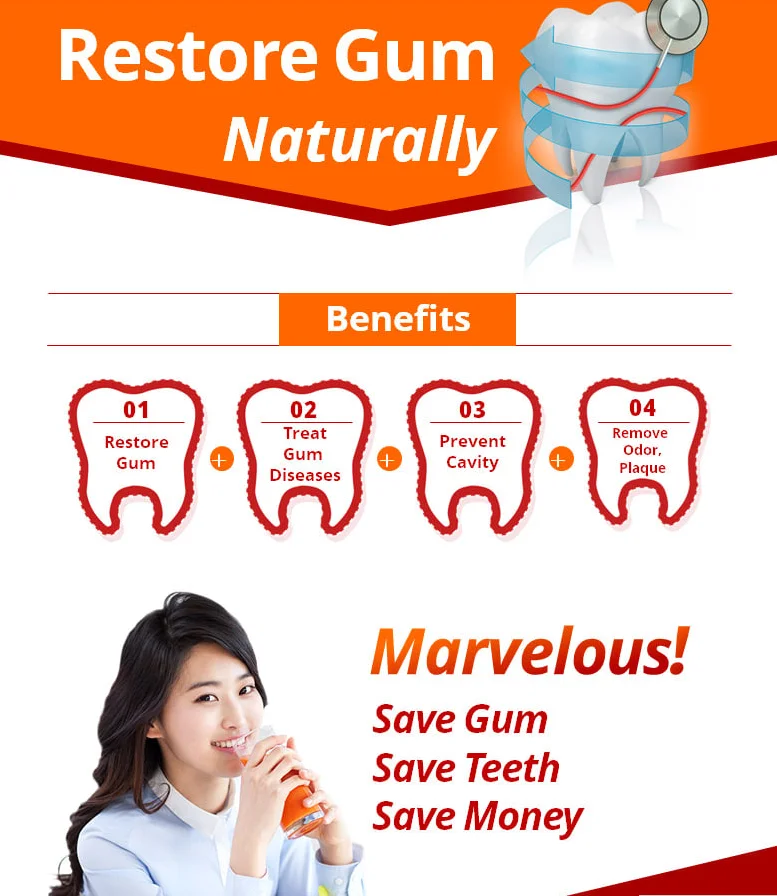 Restore Gum
Naturally

Benefits

01
Restore Gum

+

02
Treat Gum Diseases

+

03
Prevent Cavity

+

04
Remove Odor, Plaque

Marvelous!
Save Gum
Save Teeth
Save Money